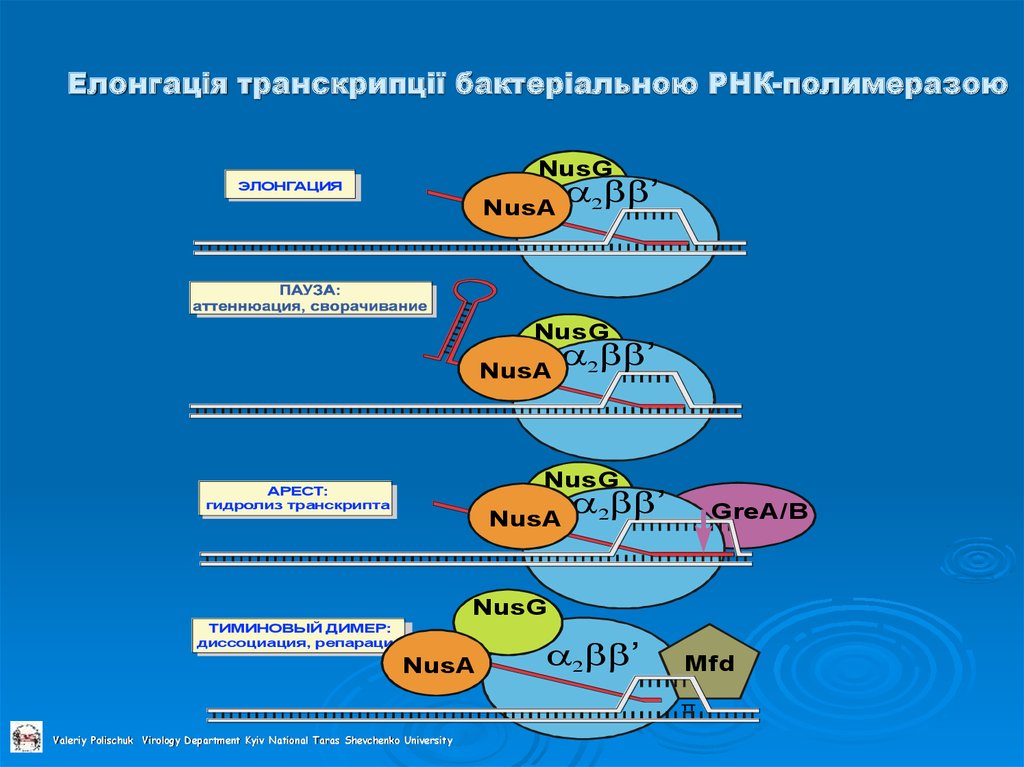 Елонгація транскрипції бактеріальною РНК-полимеразою

ЭЛОНГАЦИЯ

NusG
NusA
$\alpha_2\beta\beta'$

ПАУЗА:
аттеннюация, сворачивание

NusG
NusA
$\alpha_2\beta\beta'$

АРЕСТ:
гидролиз транскрипта

NusG
NusA
$\alpha_2\beta\beta'$
GreA/B

ТИМИНОВЫЙ ДИМЕР:
диссоциация, репараци

NusG
NusA
$\alpha_2\beta\beta'$
Mfd

Valeriy Polischuk Virology Department Kyiv National Taras Shevchenko University